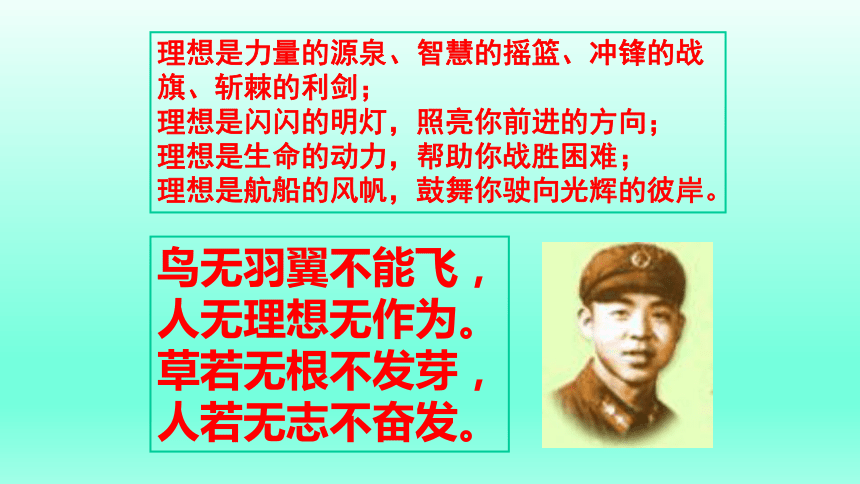 理想是力量的源泉、智慧的摇篮、冲锋的战旗、斩棘的利剑；
理想是闪闪的明灯，照亮你前进的方向；
理想是生命的动力，帮助你战胜困难；
理想是航船的风帆，鼓舞你驶向光辉的彼岸。

鸟无羽翼不能飞，
人无理想无作为。
草若无根不发芽，
人若无志不奋发。